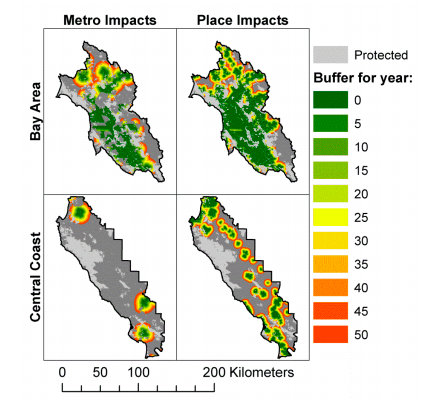 Metro Impacts

Place Impacts

Bay Area

Central Coast

Protected

Buffer for year:

0
5
10
15
20
25
30
35
40
45
50

0 50 100 200 Kilometers